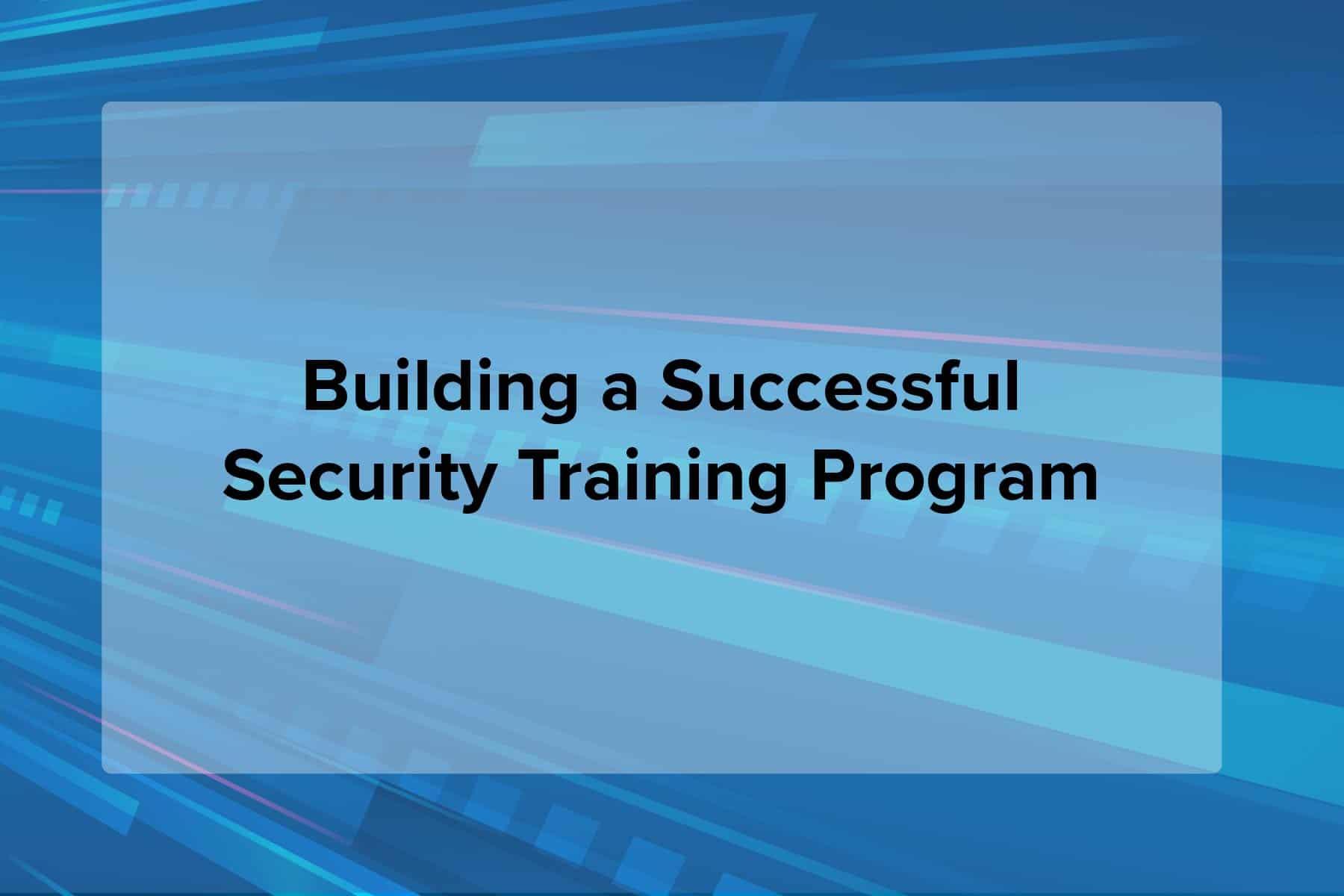 Building a Successful
Security Training Program